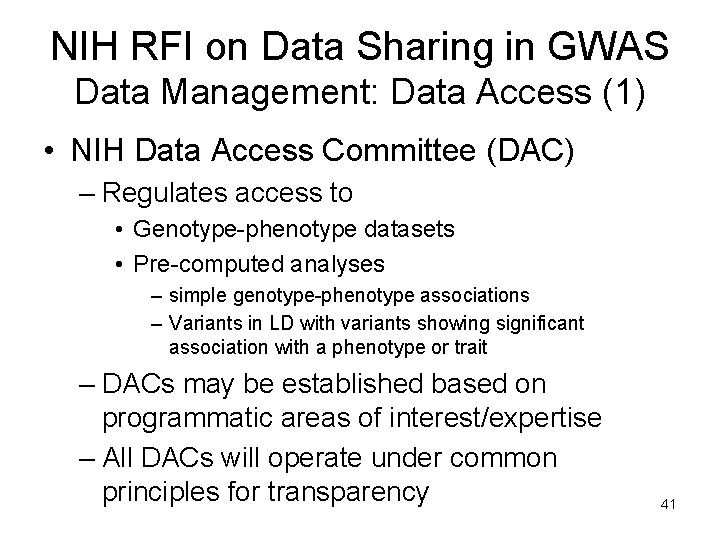 NIH RFI on Data Sharing in GWAS
Data Management: Data Access (1)

• NIH Data Access Committee (DAC)
– Regulates access to
• Genotype-phenotype datasets
• Pre-computed analyses
– simple genotype-phenotype associations
– Variants in LD with variants showing significant association with a phenotype or trait
– DACs may be established based on programmatic areas of interest/expertise
– All DACs will operate under common principles for transparency

41